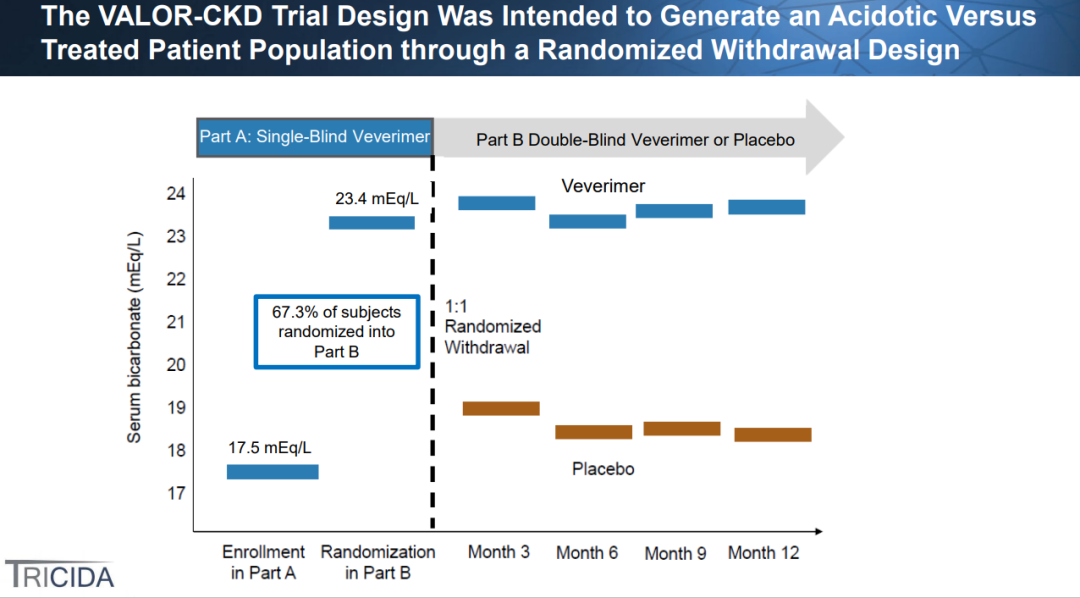 The VALOR-CKD Trial Design Was Intended to Generate an Acidotic Versus Treated Patient Population through a Randomized Withdrawal Design

Part A: Single-Blind Veverimer

Part B Double-Blind Veverimer or Placebo

Serum bicarbonate (mEq/L)

24
23
22
21
20
19
18
17

23.4 mEq/L

Veverimer

67.3% of subjects randomized into Part B

1:1 Randomized Withdrawal

17.5 mEq/L

Placebo

Enrollment in Part A

Randomization in Part B

Month 3

Month 6

Month 9

Month 12

TRICIDA